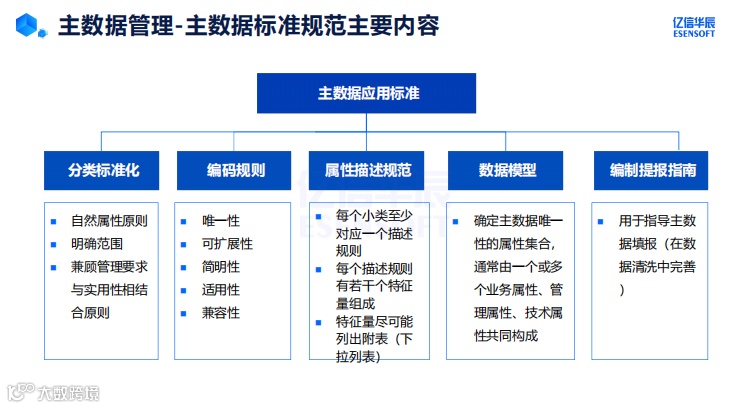 主数据管理-主数据标准规范主要内容

亿信华辰
ESENSOFT

主数据应用标准

分类标准化

- 自然属性原则
- 明确范围
- 兼顾管理要求与实用性相结合原则

编码规则

- 唯一性
- 可扩展性
- 简明性
- 适用性
- 兼容性

属性描述规范

- 每个小类至少对应一个描述规则
- 每个描述规则有若干个特征量组成
- 特征量尽可能列出附表（下拉列表）

数据模型

- 确定主数据唯一性的属性集合，通常由一个或多个业务属性、管理属性、技术属性共同构成

编制提报指南

- 用于指导主数据填报（在数据清洗中完善）

亿信华辰
ESENSOFT

大数跨境